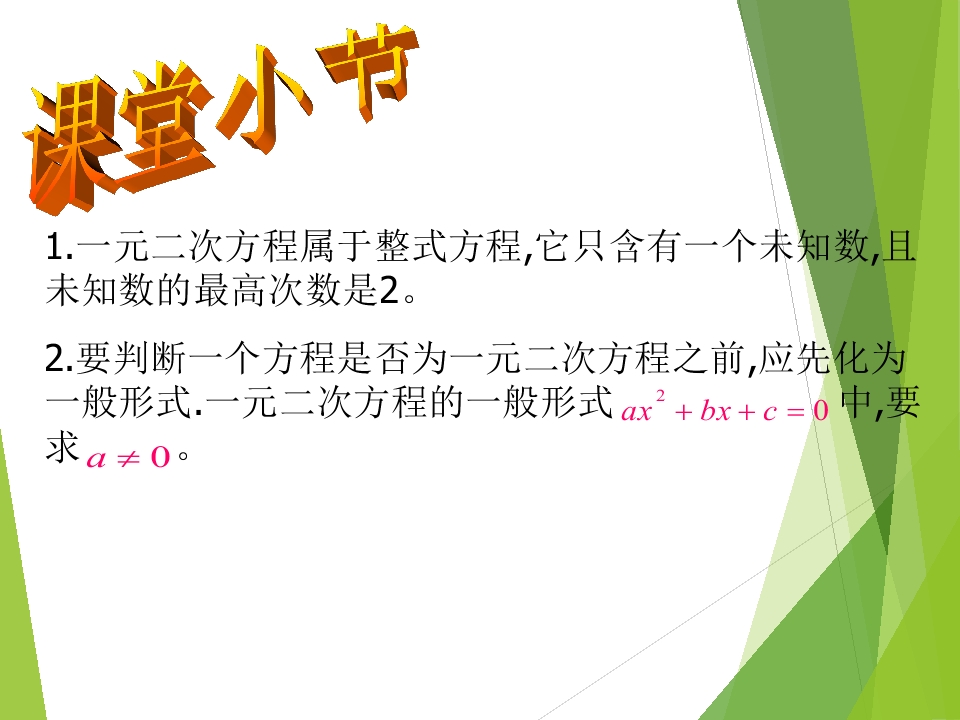 课堂小节

1.一元二次方程属于整式方程,它只含有一个未知数,且未知数的最高次数是2。

2.要判断一个方程是否为一元二次方程之前,应先化为一般形式.一元二次方程的一般形式$ax^2+bx+c=0$中,要求$a\neq 0$。